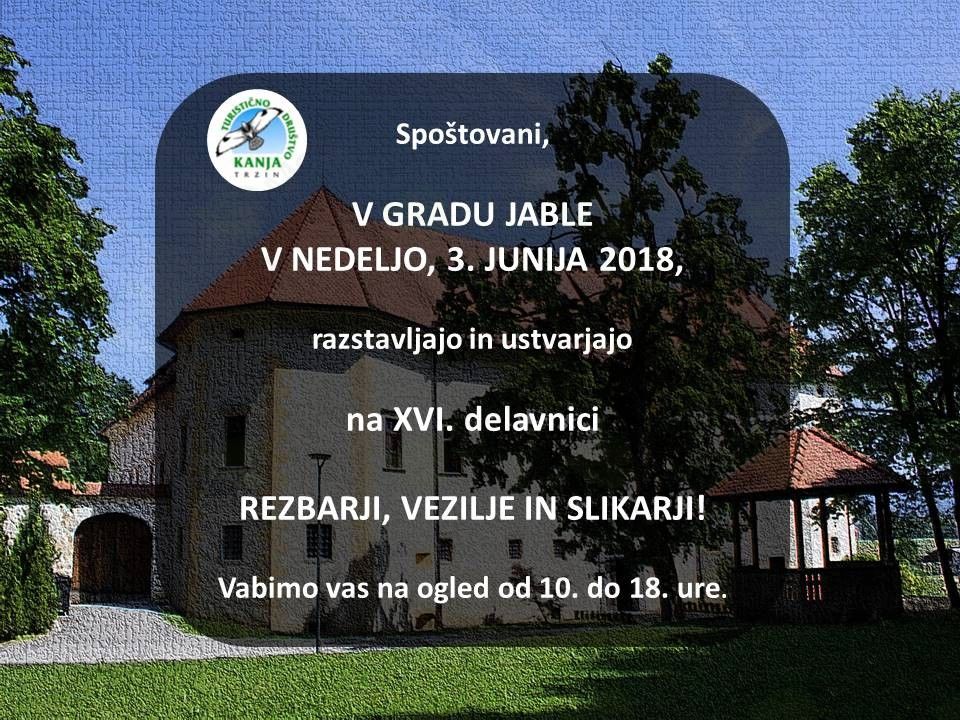 TURISTIČNO DRUŠTVO
KANJA
TRZIN

Spoštovani,

V GRADU JABLE
V NEDELJO, 3. JUNIJA 2018,

razstavljajo in ustvarjajo

na XVI. delavnici

REZBARJI, VEZILJE IN SLIKARJI!

Vabimo vas na ogled od 10. do 18. ure.